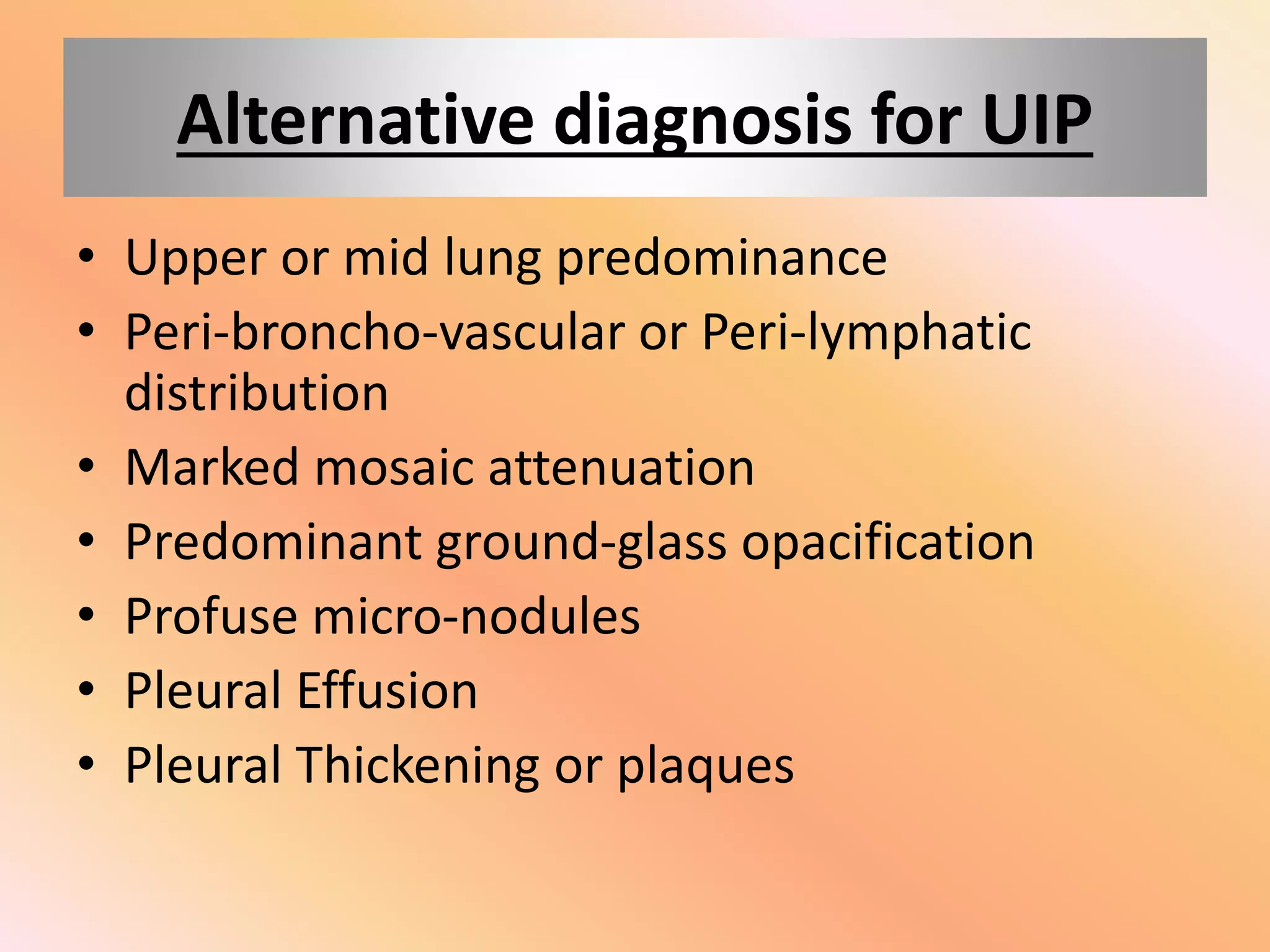 Alternative diagnosis for UIP

• Upper or mid lung predominance
• Peri-broncho-vascular or Peri-lymphatic distribution
• Marked mosaic attenuation
• Predominant ground-glass opacification
• Profuse micro-nodules
• Pleural Effusion
• Pleural Thickening or plaques